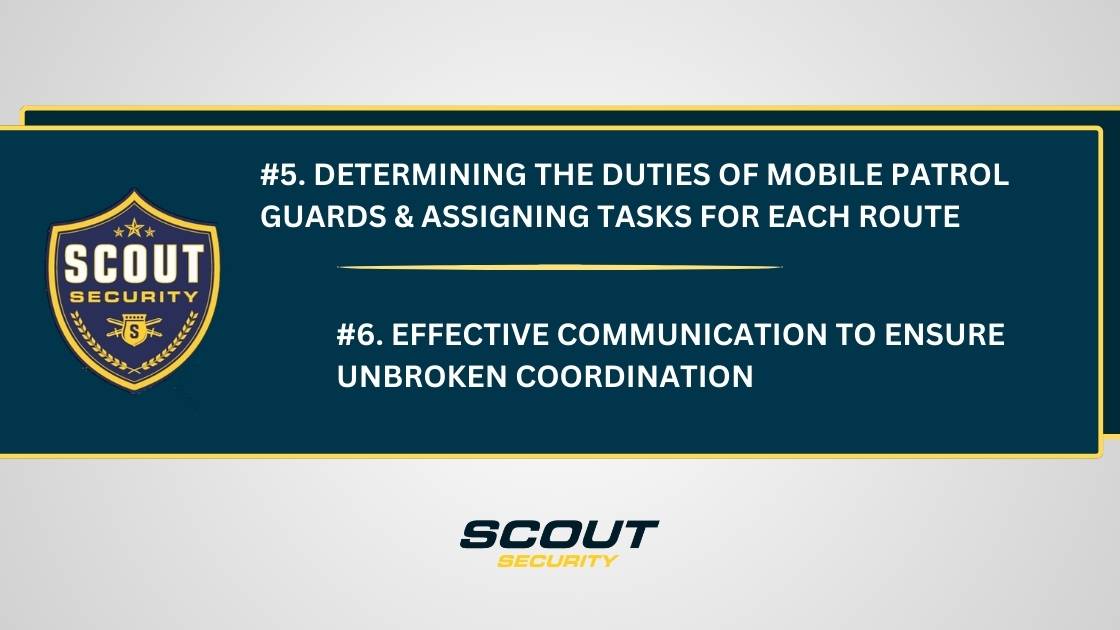 SCOUT
SECURITY
S

#5. DETERMINING THE DUTIES OF MOBILE PATROL GUARDS & ASSIGNING TASKS FOR EACH ROUTE

#6. EFFECTIVE COMMUNICATION TO ENSURE UNBROKEN COORDINATION

SCOUT
SECURITY